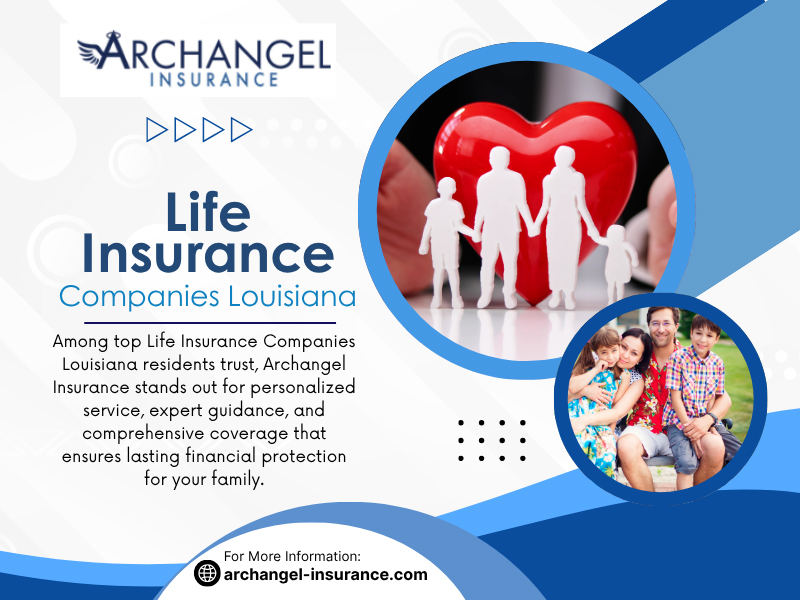 ARCHANGEL
INSURANCE

Life Insurance
Companies Louisiana

Among top Life Insurance Companies Louisiana residents trust, Archangel Insurance stands out for personalized service, expert guidance, and comprehensive coverage that ensures lasting financial protection for your family.

For More Information:
archangel-insurance.com